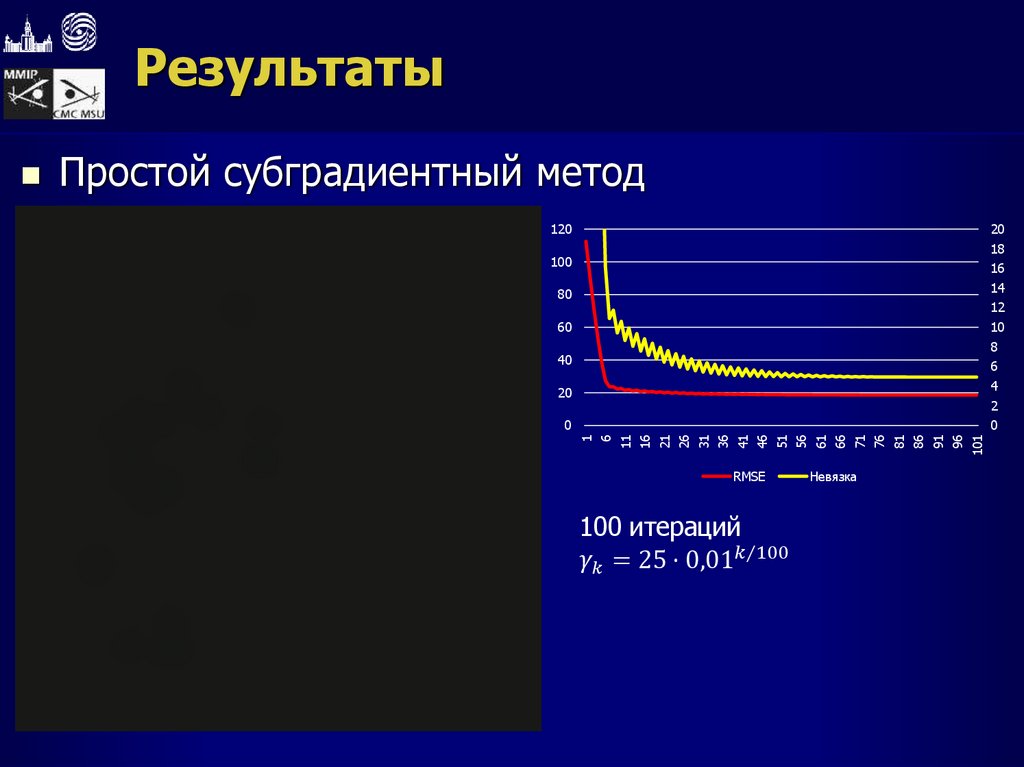 MMIP
CMC MSU
Результаты

Простой субградиентный метод

120
100
80
60
40
20
0

20
18
16
14
12
10
8
6
4
2
0

1 6 11 16 21 26 31 36 41 46 51 56 61 66 71 76 81 86 91 96 101

RMSE Невязка

100 итераций
$\gamma_k = 25 \cdot 0{,}01^{k/100}$